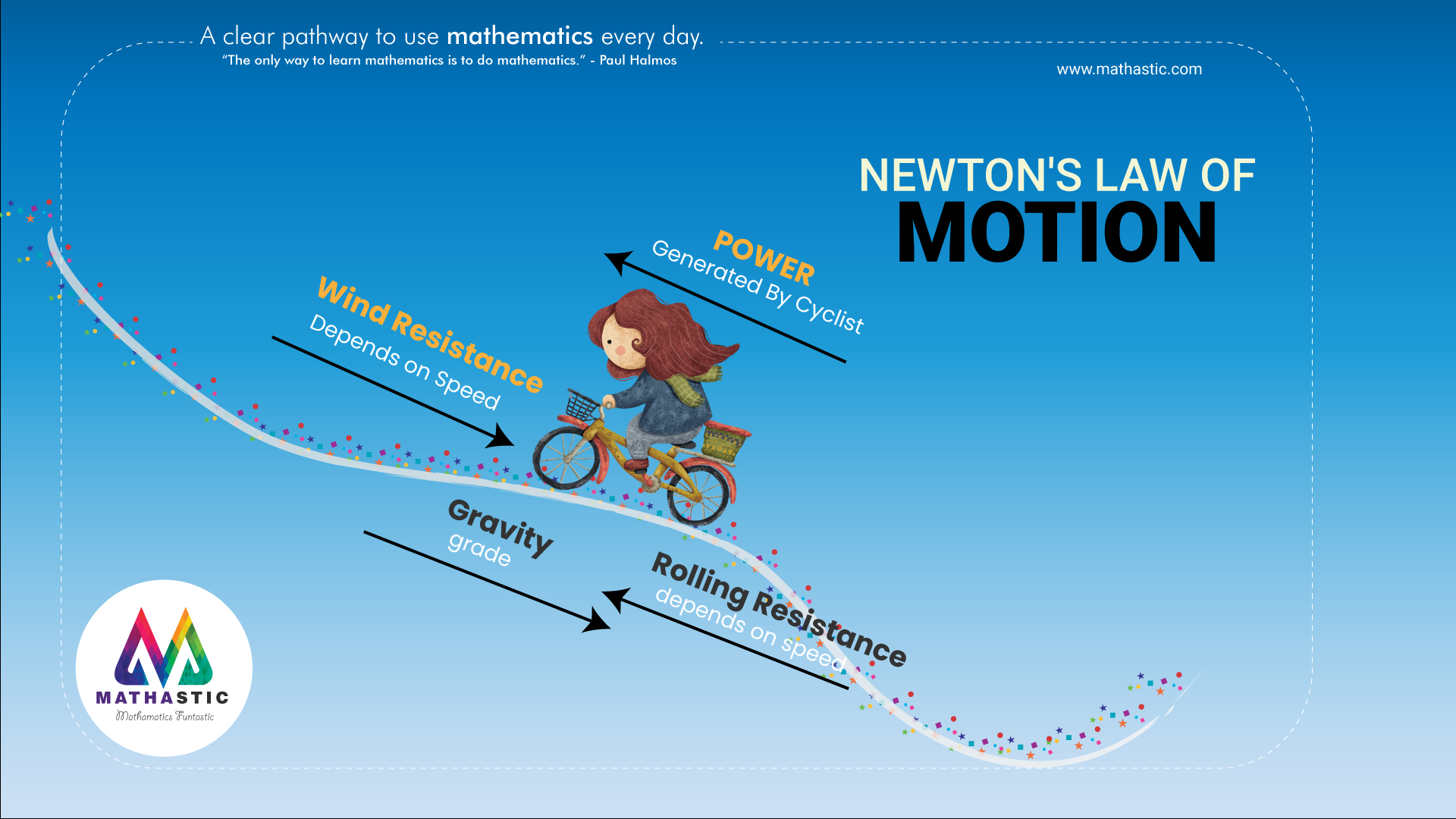 A clear pathway to use mathematics every day.
"The only way to learn mathematics is to do mathematics." - Paul Halmos

www.mathastic.com

NEWTON'S LAW OF
MOTION

POWER
Generated By Cyclist

Wind Resistance
Depends on Speed

Gravity
grade

Rolling Resistance
depends on speed

MATHASTIC
Mathematics Funtastic